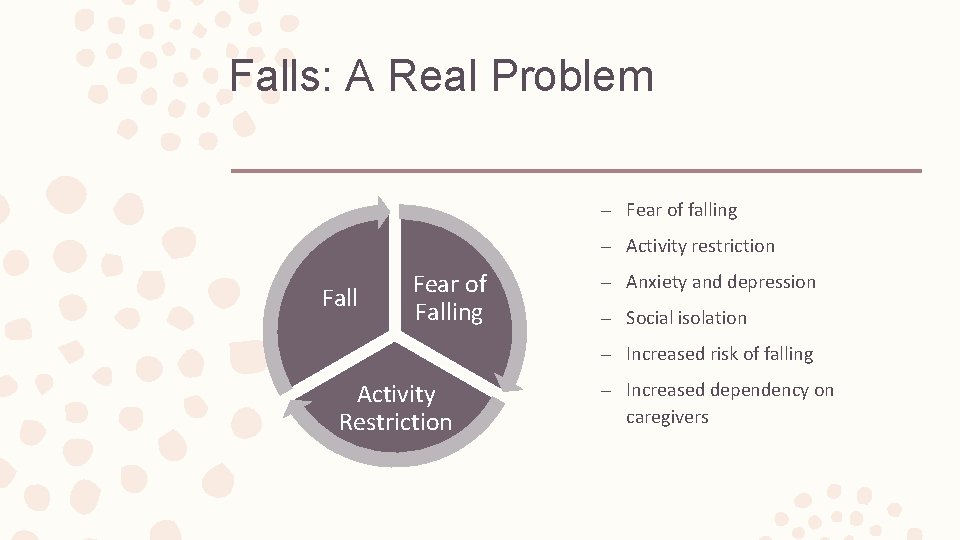 Falls: A Real Problem

Fall

Fear of Falling

Activity Restriction

– Fear of falling
– Activity restriction
– Anxiety and depression
– Social isolation
– Increased risk of falling
– Increased dependency on caregivers